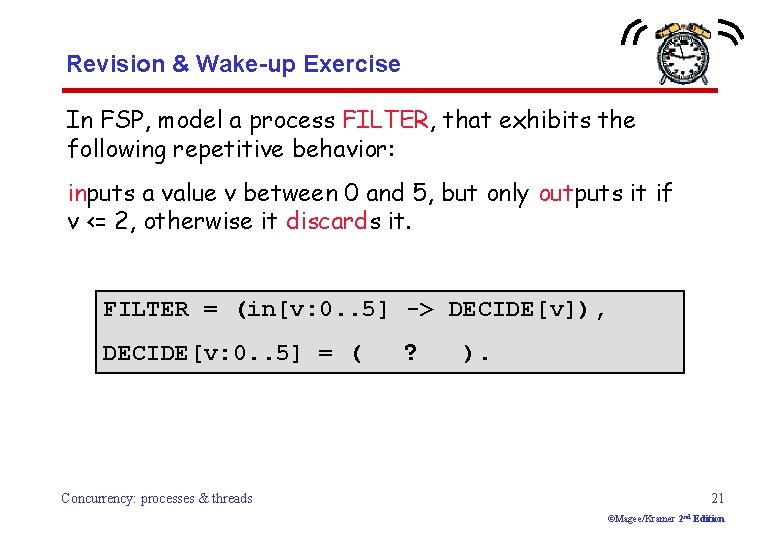 Revision & Wake-up Exercise

In FSP, model a process FILTER, that exhibits the following repetitive behavior:

inputs a value v between 0 and 5, but only outputs it if v <= 2, otherwise it discards it.

FILTER = (in[v:0..5] -> DECIDE[v]),
DECIDE[v:0..5] = ( ? ).

Concurrency: processes & threads

21

©Magee/Kramer 2nd Edition